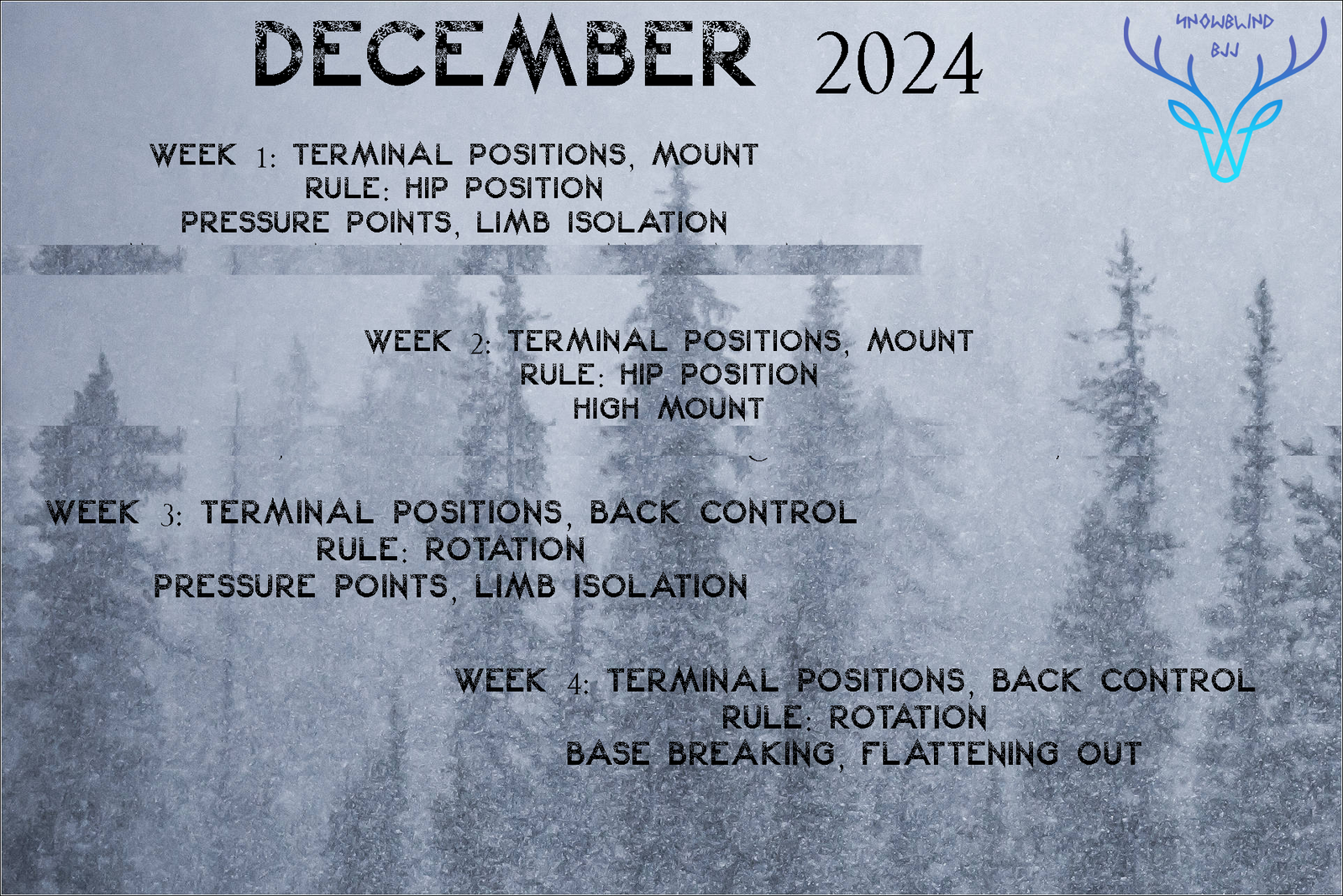 DECEMBER 2024

SNOWBLIND BJJ

WEEK 1: TERMINAL POSITIONS, MOUNT
RULE: HIP POSITION
PRESSURE POINTS, LIMB ISOLATION

WEEK 2: TERMINAL POSITIONS, MOUNT
RULE: HIP POSITION
HIGH MOUNT

WEEK 3: TERMINAL POSITIONS, BACK CONTROL
RULE: ROTATION
PRESSURE POINTS, LIMB ISOLATION

WEEK 4: TERMINAL POSITIONS, BACK CONTROL
RULE: ROTATION
BASE BREAKING, FLATTENING OUT